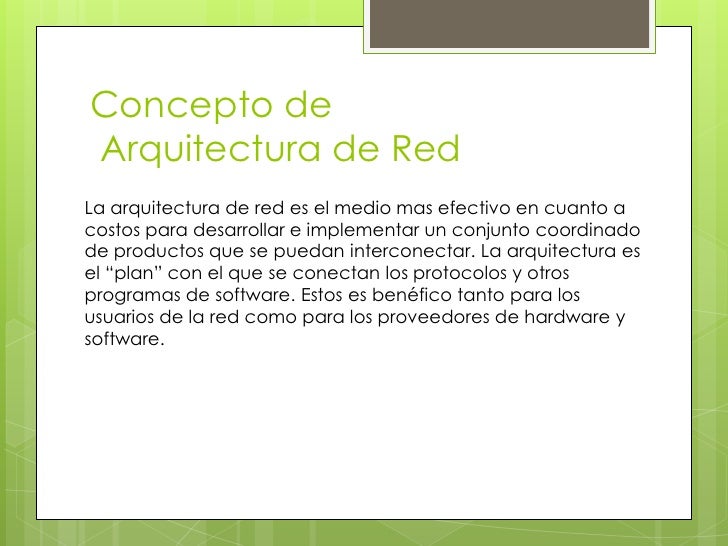 Concepto de
Arquitectura de Red

La arquitectura de red es el medio mas efectivo en cuanto a costos para desarrollar e implementar un conjunto coordinado de productos que se puedan interconectar. La arquitectura es el “plan” con el que se conectan los protocolos y otros programas de software. Estos es benéfico tanto para los usuarios de la red como para los proveedores de hardware y software.